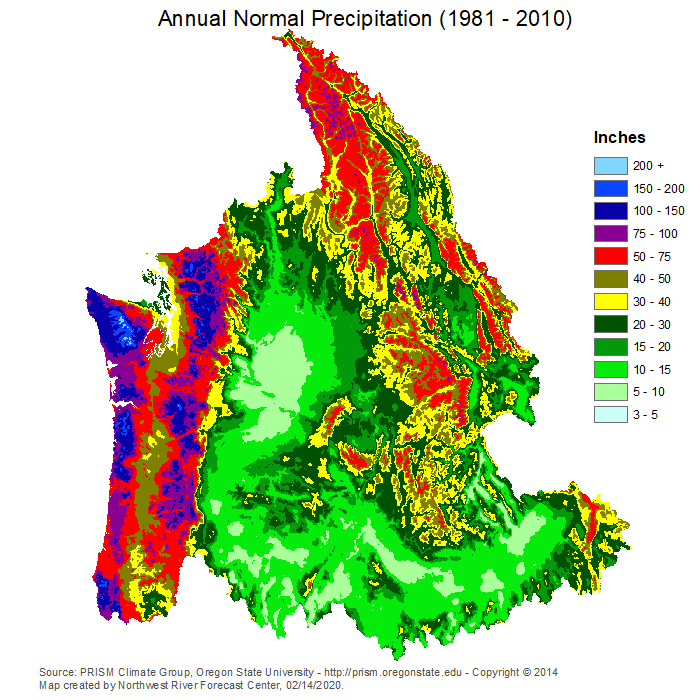 Annual Normal Precipitation (1981 - 2010)

Inches
200 +
150 - 200
100 - 150
75 - 100
50 - 75
40 - 50
30 - 40
20 - 30
15 - 20
10 - 15
5 - 10
3 - 5

Source: PRISM Climate Group, Oregon State University - http://prism.oregonstate.edu - Copyright © 2014
Map created by Northwest River Forecast Center, 02/14/2020.